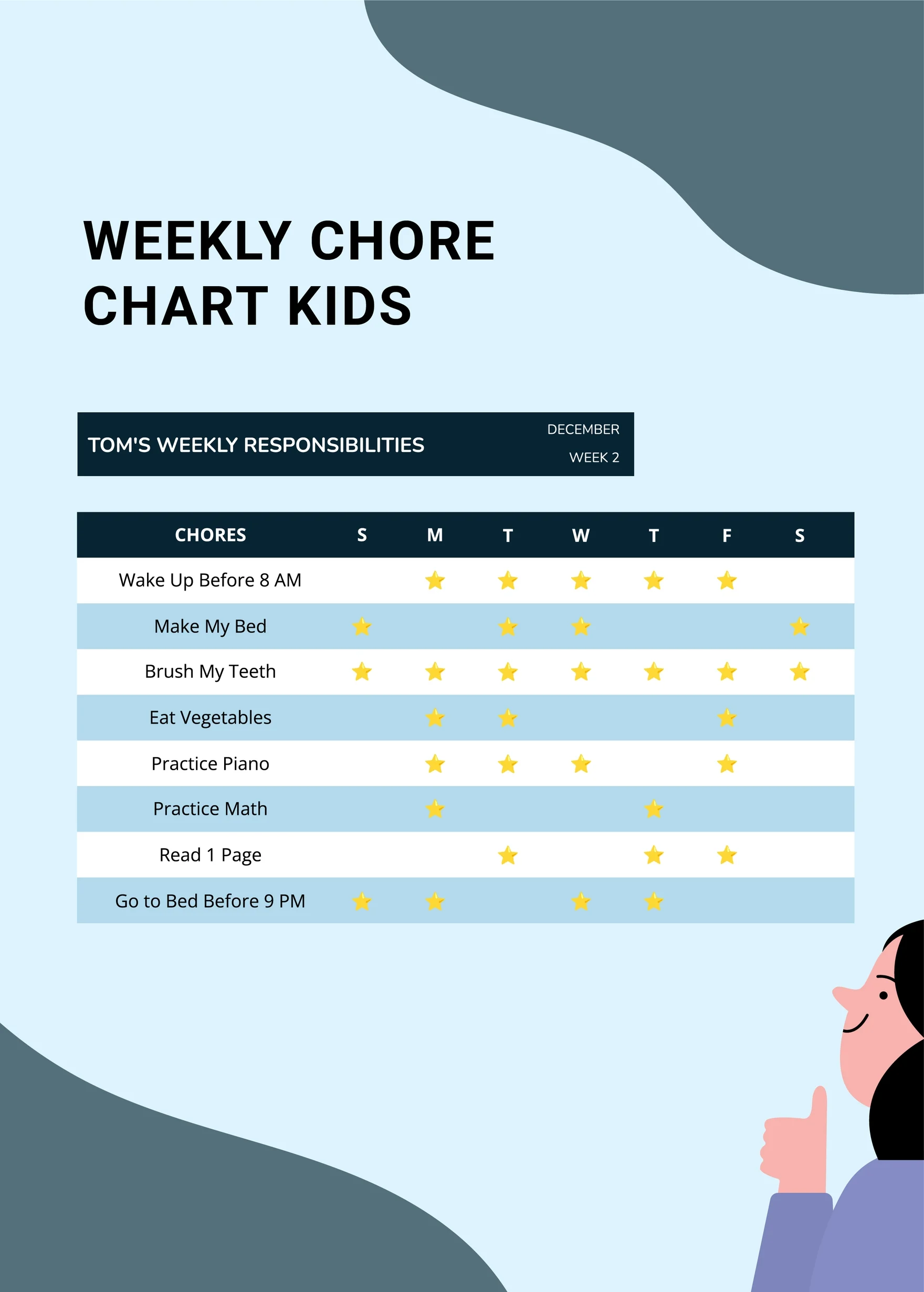 WEEKLY CHORE CHART KIDS

TOM'S WEEKLY RESPONSIBILITIES

DECEMBER

WEEK 2

| CHORES | S | M | T | W | T | F | S |
|---|---|---|---|---|---|---|---|
| Wake Up Before 8 AM | | ⭐ | ⭐ | ⭐ | ⭐ | ⭐ | |
| Make My Bed | ⭐ | | ⭐ | ⭐ | | | ⭐ |
| Brush My Teeth | ⭐ | ⭐ | ⭐ | ⭐ | ⭐ | ⭐ | ⭐ |
| Eat Vegetables | | ⭐ | ⭐ | | | ⭐ | |
| Practice Piano | | ⭐ | ⭐ | ⭐ | | ⭐ | |
| Practice Math | | ⭐ | | | ⭐ | | |
| Read 1 Page | | | ⭐ | | ⭐ | ⭐ | |
| Go to Bed Before 9 PM | ⭐ | ⭐ | | ⭐ | ⭐ | | |